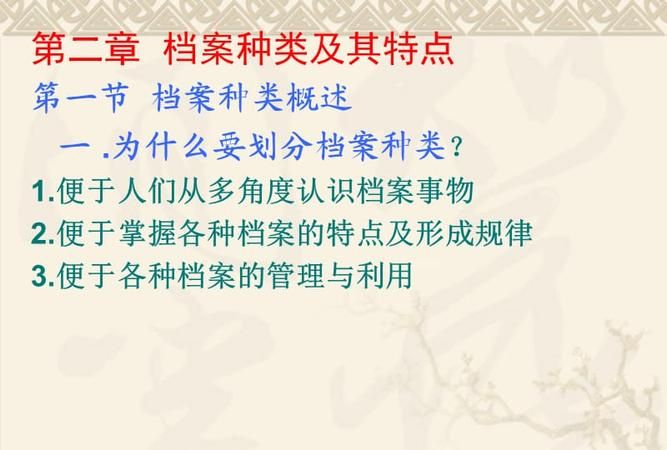 第二章 档案种类及其特点

第一节 档案种类概述

一 .为什么要划分档案种类？

1.便于人们从多角度认识档案事物

2.便于掌握各种档案的特点及形成规律

3.便于各种档案的管理与利用